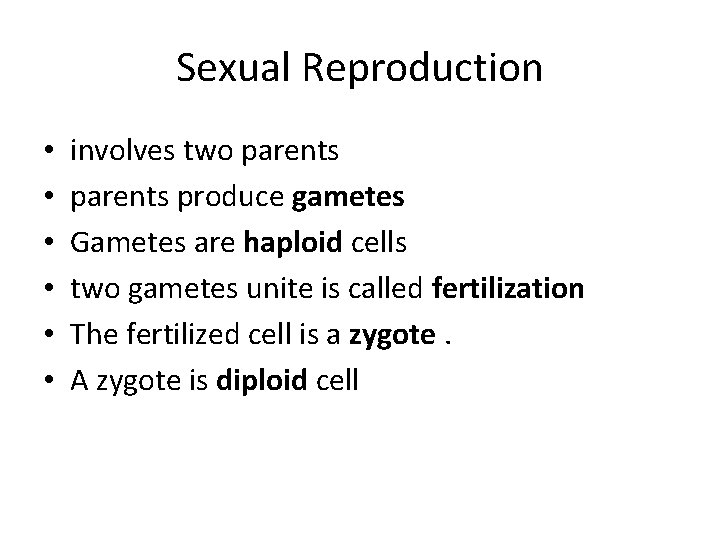 Sexual Reproduction

• involves two parents
• parents produce gametes
• Gametes are haploid cells
• two gametes unite is called fertilization
• The fertilized cell is a zygote .
• A zygote is diploid cell